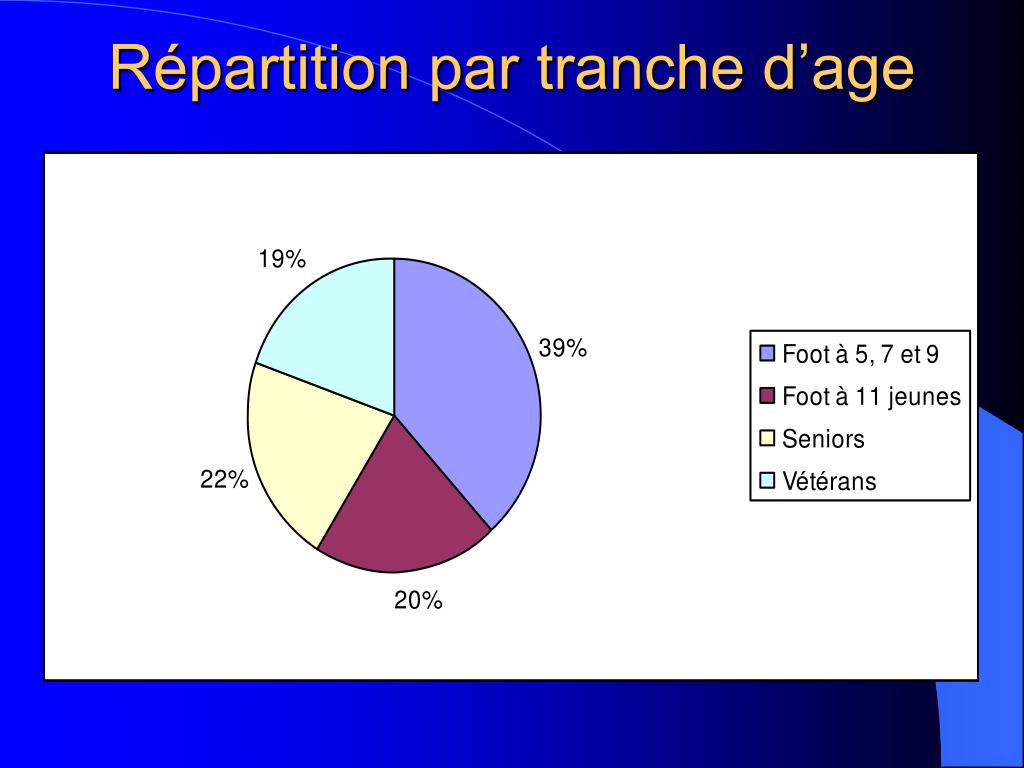 Répartition par tranche d’age

19%

39%

22%

20%

Foot à 5, 7 et 9
Foot à 11 jeunes
Seniors
Vétérans